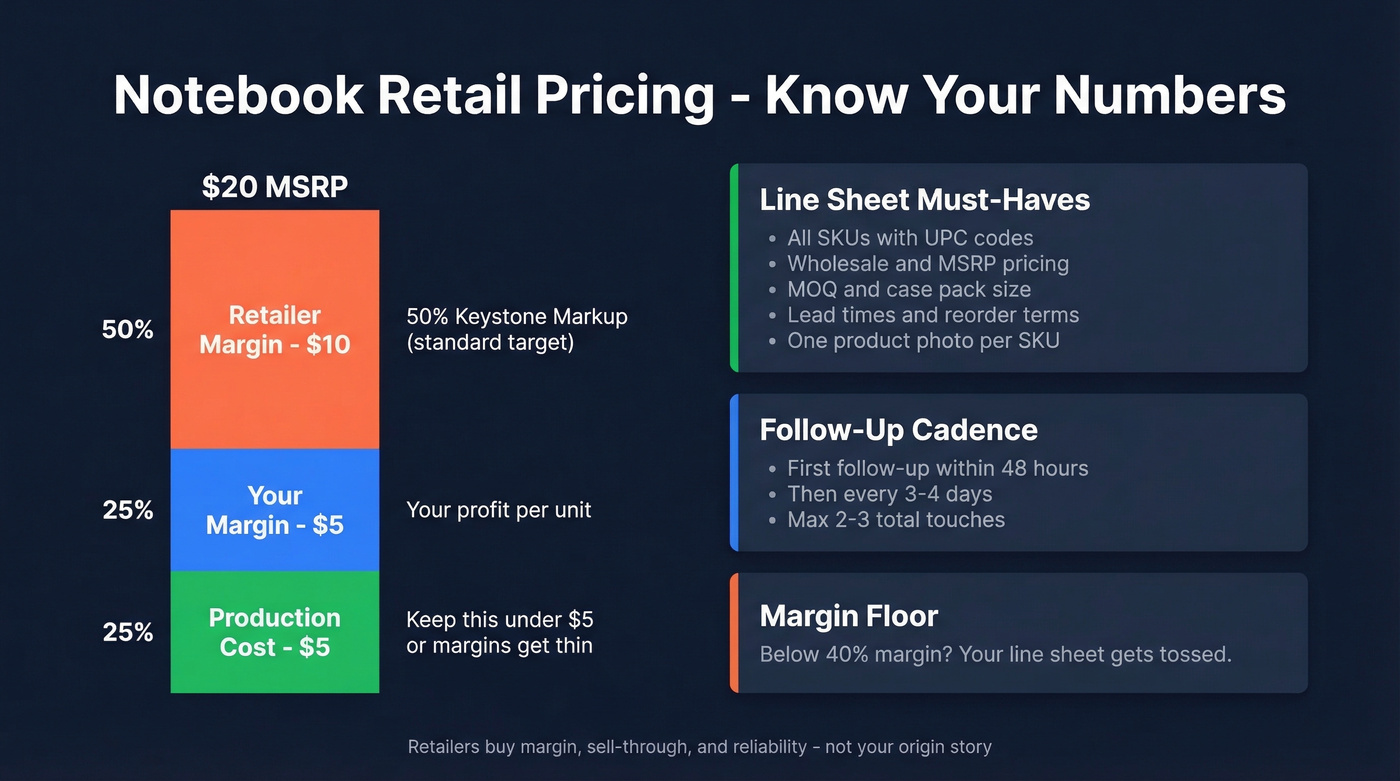 Notebook Retail Pricing - Know Your Numbers

$20 MSRP

50%
Retailer Margin - $10
50% Keystone Markup (standard target)

25%
Your Margin - $5
Your profit per unit

25%
Production Cost - $5
Keep this under $5 or margins get thin

Line Sheet Must-Haves
• All SKUs with UPC codes
• Wholesale and MSRP pricing
• MOQ and case pack size
• Lead times and reorder terms
• One product photo per SKU

Follow-Up Cadence
• First follow-up within 48 hours
• Then every 3-4 days
• Max 2-3 total touches

Margin Floor
Below 40% margin? Your line sheet gets tossed.

Retailers buy margin, sell-through, and reliability - not your origin story